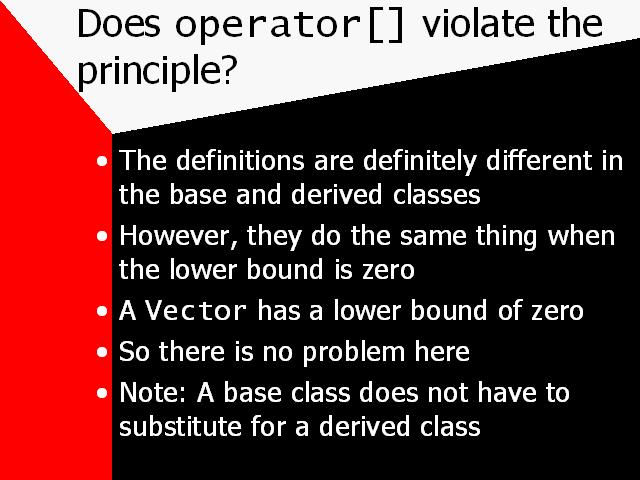 Does operator[] violate the principle?

• The definitions are definitely different in the base and derived classes
• However, they do the same thing when the lower bound is zero
• A Vector has a lower bound of zero
• So there is no problem here
• Note: A base class does not have to substitute for a derived class